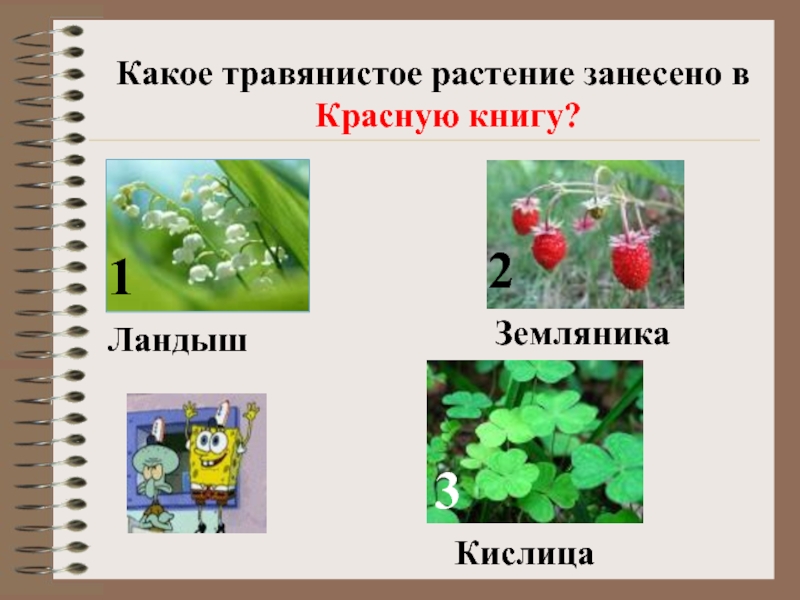 Какое травянистое растение занесено в Красную книгу?

1

Ландыш

2

Земляника

3

Кислица